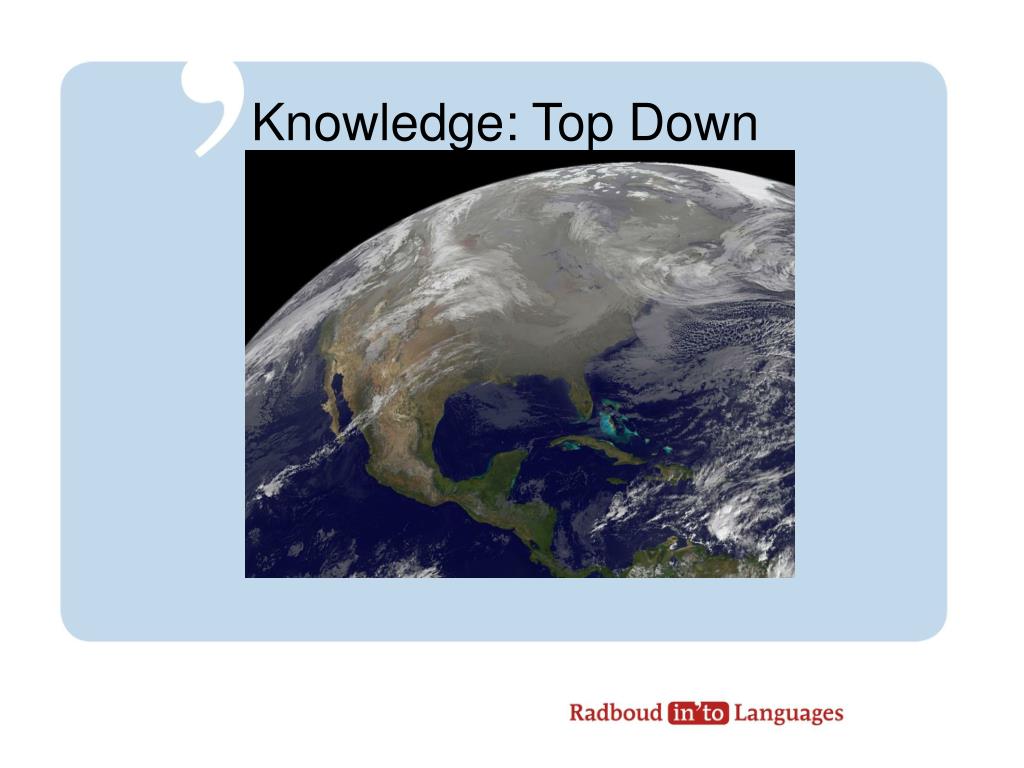 Knowledge: Top Down

Radboud in'to Languages